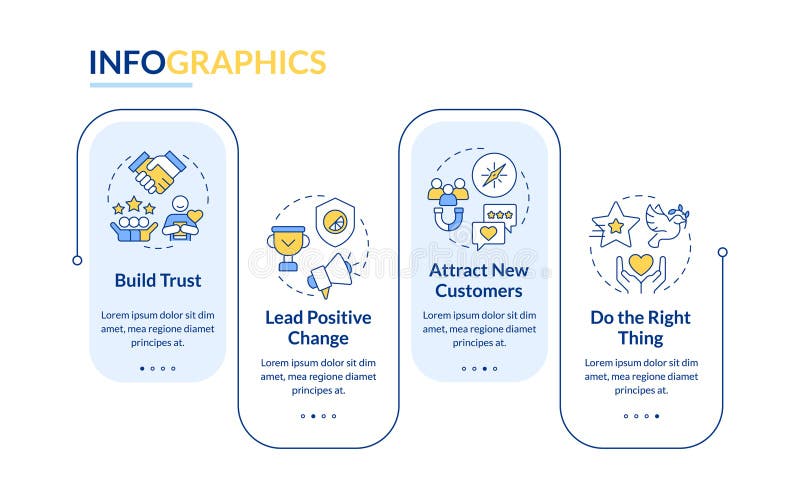 INFOGRAPHICS

Build Trust

Lorem ipsum dolor sit dim amet, mea regione diamet principes at.

Lead Positive Change

Lorem ipsum dolor sit dim amet, mea regione diamet principes at.

Attract New Customers

Lorem ipsum dolor sit dim amet, mea regione diamet principes at.

Do the Right Thing

Lorem ipsum dolor sit dim amet, mea regione diamet principes at.